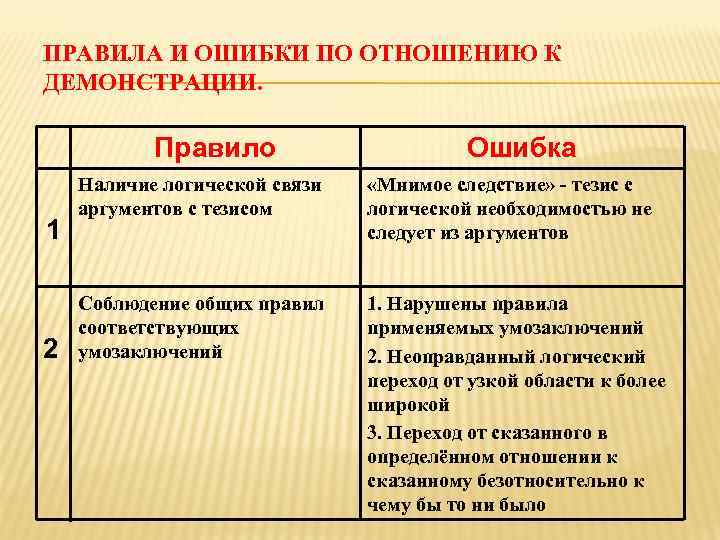 ПРАВИЛА И ОШИБКИ ПО ОТНОШЕНИЮ К ДЕМОНСТРАЦИИ.

| | Правило | Ошибка |
|---|---|---|
| 1 | Наличие логической связи аргументов с тезисом | «Мнимое следствие» - тезис с логической необходимостью не следует из аргументов |
| 2 | Соблюдение общих правил соответствующих умозаключений | 1. Нарушены правила применяемых умозаключений 2. Неоправданный логический переход от узкой области к более широкой 3. Переход от сказанного в определённом отношении к сказанному безотносительно к чему бы то ни было |